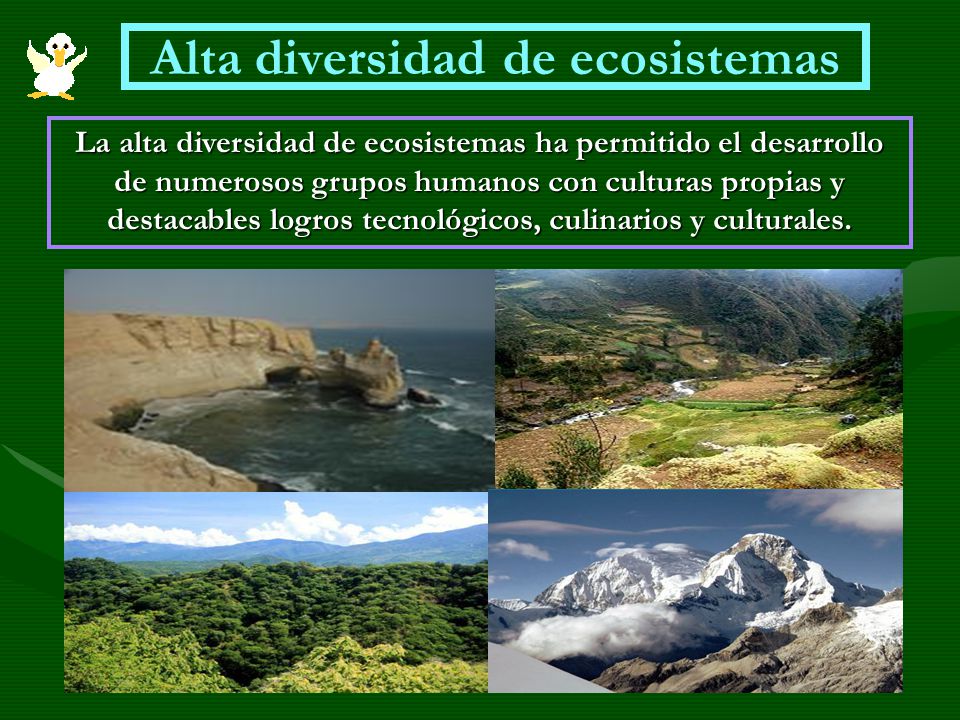 Alta diversidad de ecosistemas

La alta diversidad de ecosistemas ha permitido el desarrollo de numerosos grupos humanos con culturas propias y destacables logros tecnológicos, culinarios y culturales.